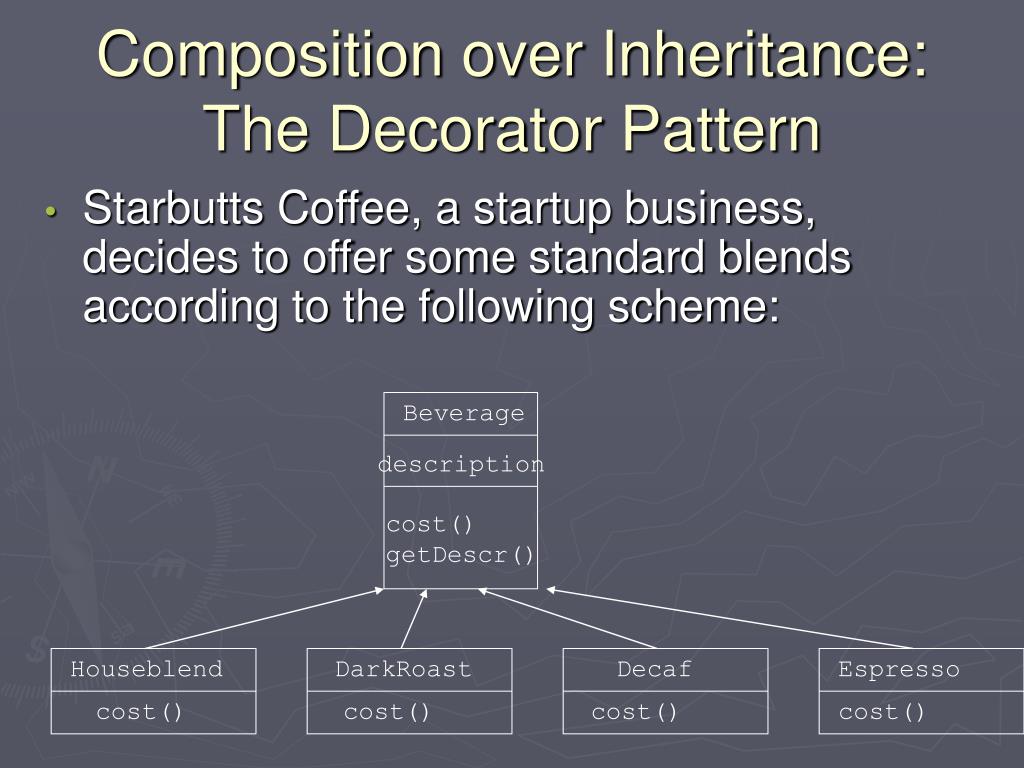 Composition over Inheritance: The Decorator Pattern

• Starbutts Coffee, a startup business, decides to offer some standard blends according to the following scheme:

Beverage
description
cost()
getDescr()

Houseblend
cost()

DarkRoast
cost()

Decaf
cost()

Espresso
cost()